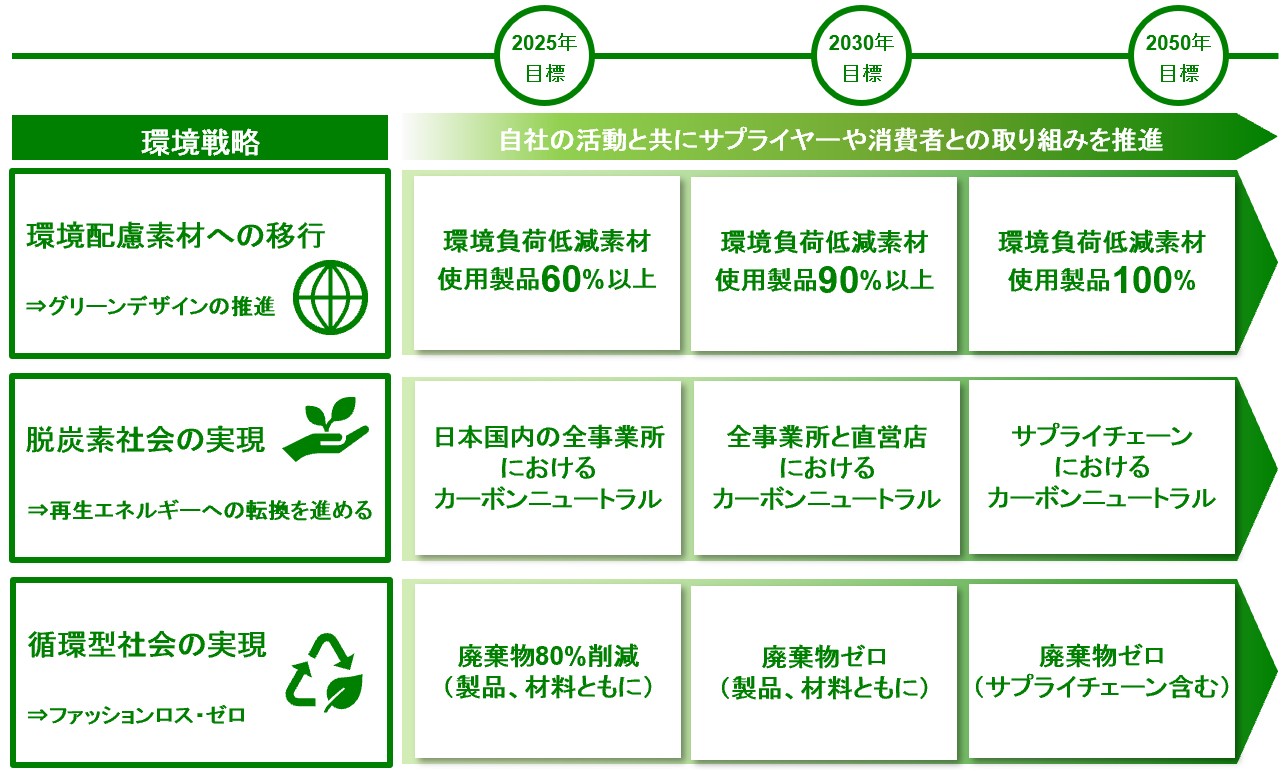 2025年
目標

2030年
目標

2050年
目標

環境戦略

自社の活動と共にサプライヤーや消費者との取り組みを推進

環境配慮素材への移行
⇒グリーンデザインの推進

環境負荷低減素材
使用製品60%以上

環境負荷低減素材
使用製品90%以上

環境負荷低減素材
使用製品100%

脱炭素社会の実現
⇒再生エネルギーへの転換を進める

日本国内の全事業所
における
カーボンニュートラル

全事業所と直営店
における
カーボンニュートラル

サプライチェーン
における
カーボンニュートラル

循環型社会の実現
⇒ファッションロス・ゼロ

廃棄物80%削減
（製品、材料ともに）

廃棄物ゼロ
（製品、材料ともに）

廃棄物ゼロ
（サプライチェーン含む）